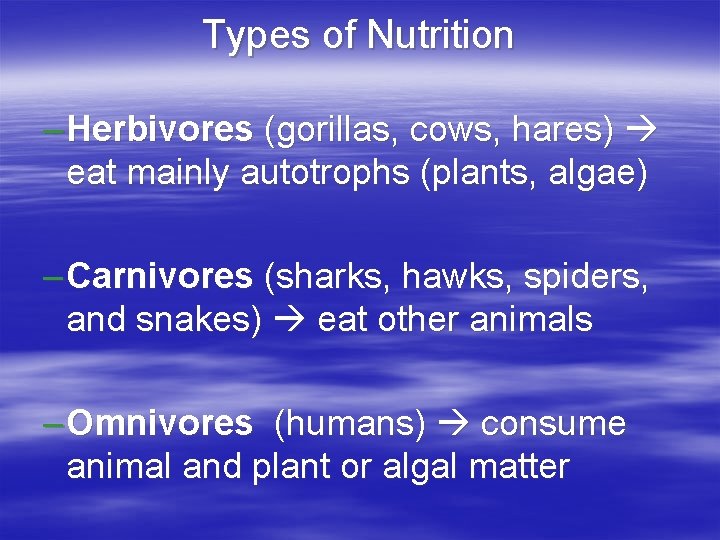 Types of Nutrition

–Herbivores (gorillas, cows, hares) → eat mainly autotrophs (plants, algae)

–Carnivores (sharks, hawks, spiders, and snakes) → eat other animals

–Omnivores (humans) → consume animal and plant or algal matter